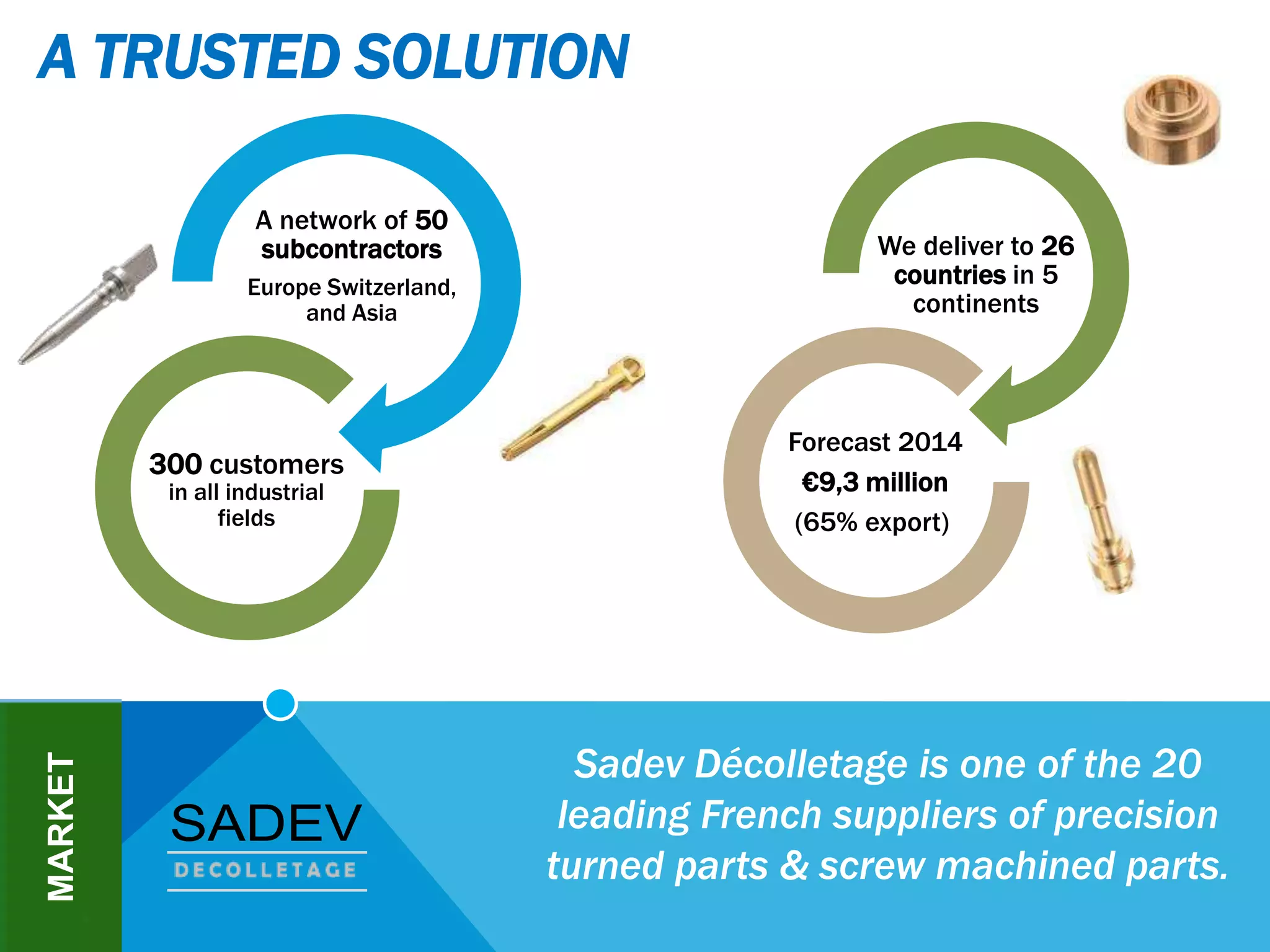 A TRUSTED SOLUTION

A network of 50 subcontractors
Europe Switzerland, and Asia

300 customers in all industrial fields

We deliver to 26 countries in 5 continents

Forecast 2014
€9,3 million
(65% export)

MARKET

SADEV
DECOLLETAGE

Sadev Décolletage is one of the 20 leading French suppliers of precision turned parts & screw machined parts.